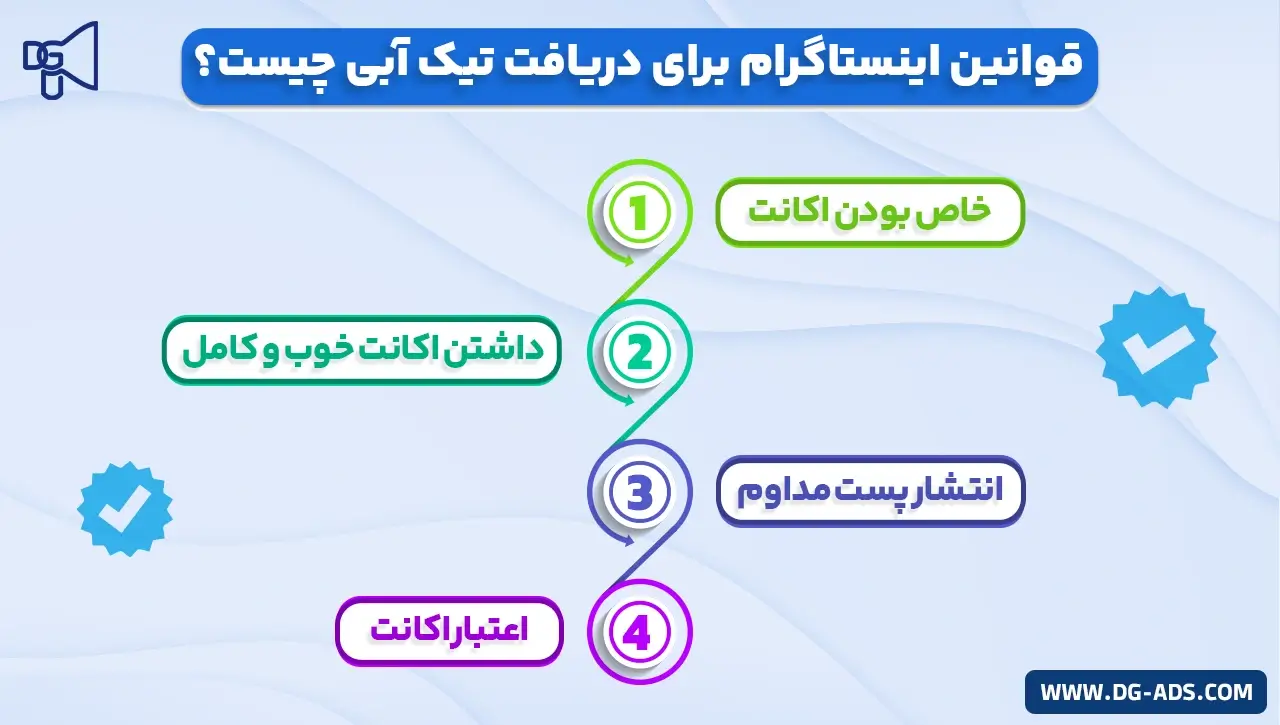 DG

قوانین اینستاگرام برای دریافت تیک آبی چیست؟

1
خاص بودن اکانت

2
داشتن اکانت خوب و کامل

3
انتشار پست مداوم

4
اعتبار اکانت

WWW.DG-ADS.COM